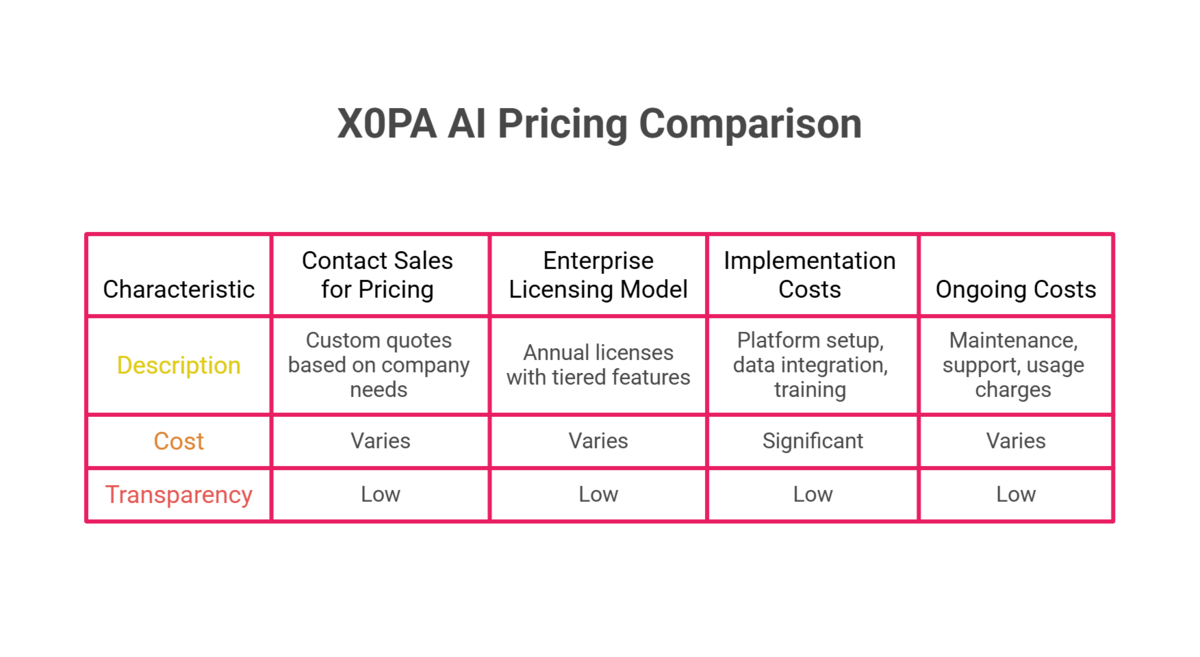 X0PA AI Pricing Comparison

| Characteristic | Contact Sales for Pricing | Enterprise Licensing Model | Implementation Costs | Ongoing Costs |
|---|---|---|---|---|
| Description | Custom quotes based on company needs | Annual licenses with tiered features | Platform setup, data integration, training | Maintenance, support, usage charges |
| Cost | Varies | Varies | Significant | Varies |
| Transparency | Low | Low | Low | Low |